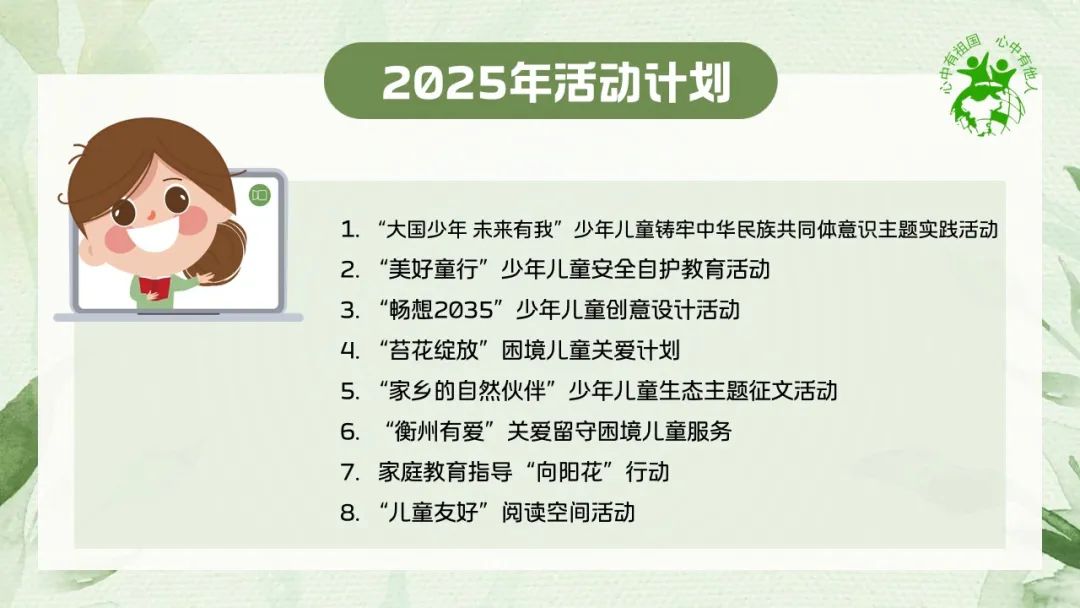 2025年活动计划

心中有祖国 心中有他人

1. “大国少年 未来有我”少年儿童铸牢中华民族共同体意识主题实践活动
2. “美好童行”少年儿童安全自护教育活动
3. “畅想2035”少年儿童创意设计活动
4. “苔花绽放”困境儿童关爱计划
5. “家乡的自然伙伴”少年儿童生态主题征文活动
6. “衡州有爱”关爱留守困境儿童服务
7. 家庭教育指导“向阳花”行动
8. “儿童友好”阅读空间活动